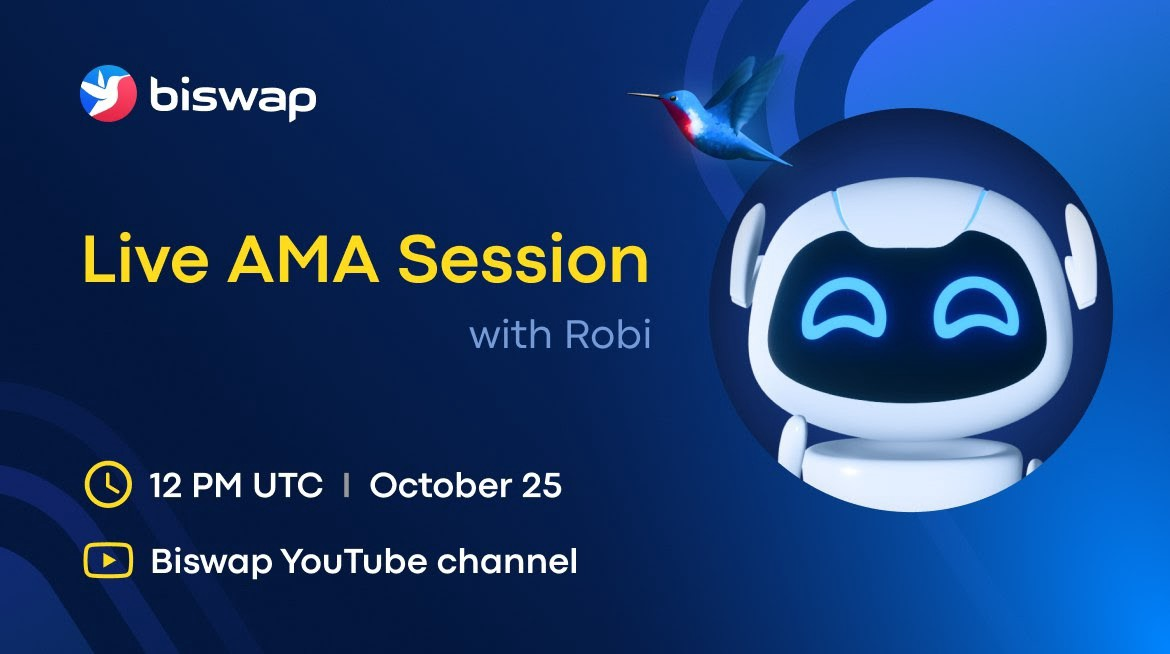 biswap

Live AMA Session
with Robi

12 PM UTC | October 25

Biswap YouTube channel